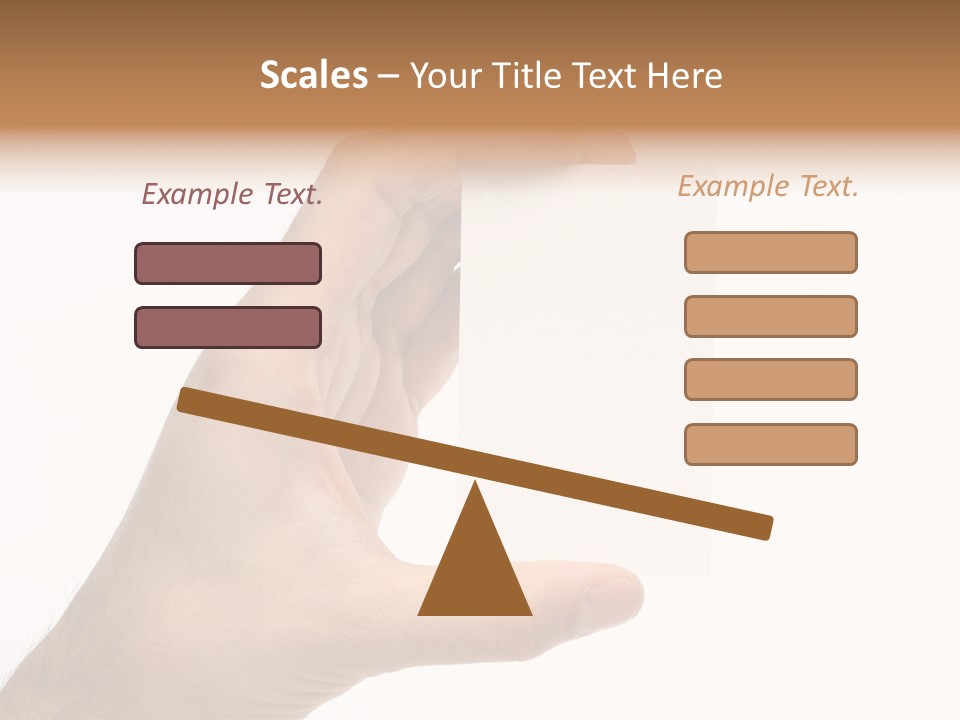 Scales – Your Title Text Here

Example Text.

Example Text.